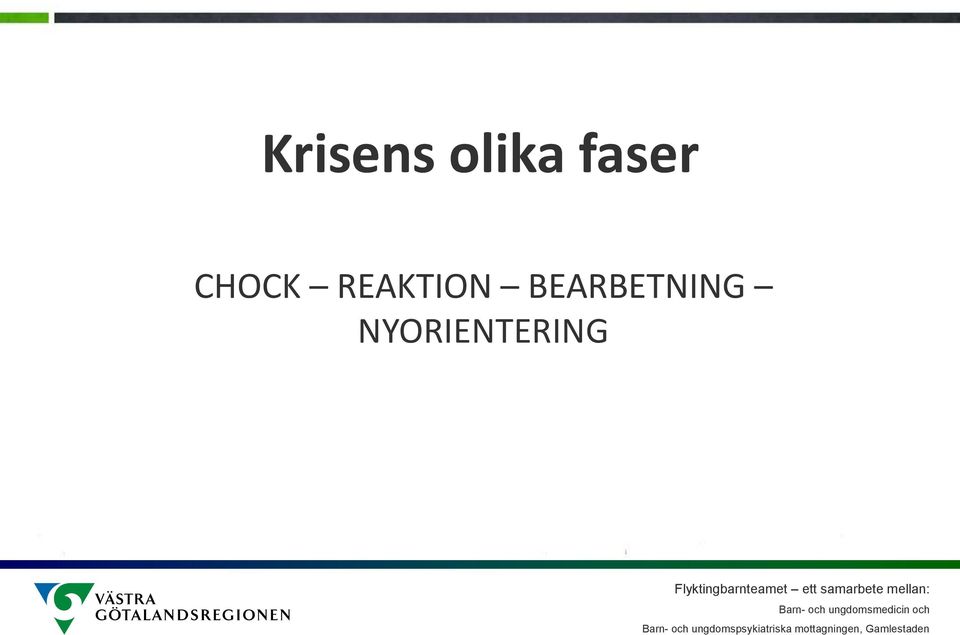 Krisens olika faser

CHOCK – REAKTION – BEARBETNING – NYORIENTERING

VÄSTRA GÖTALANDSREGIONEN

Flyktingbarnteamet – ett samarbete mellan:
Barn- och ungdomsmedicin och
Barn- och ungdomspsykiatriska mottagningen, Gamlestaden